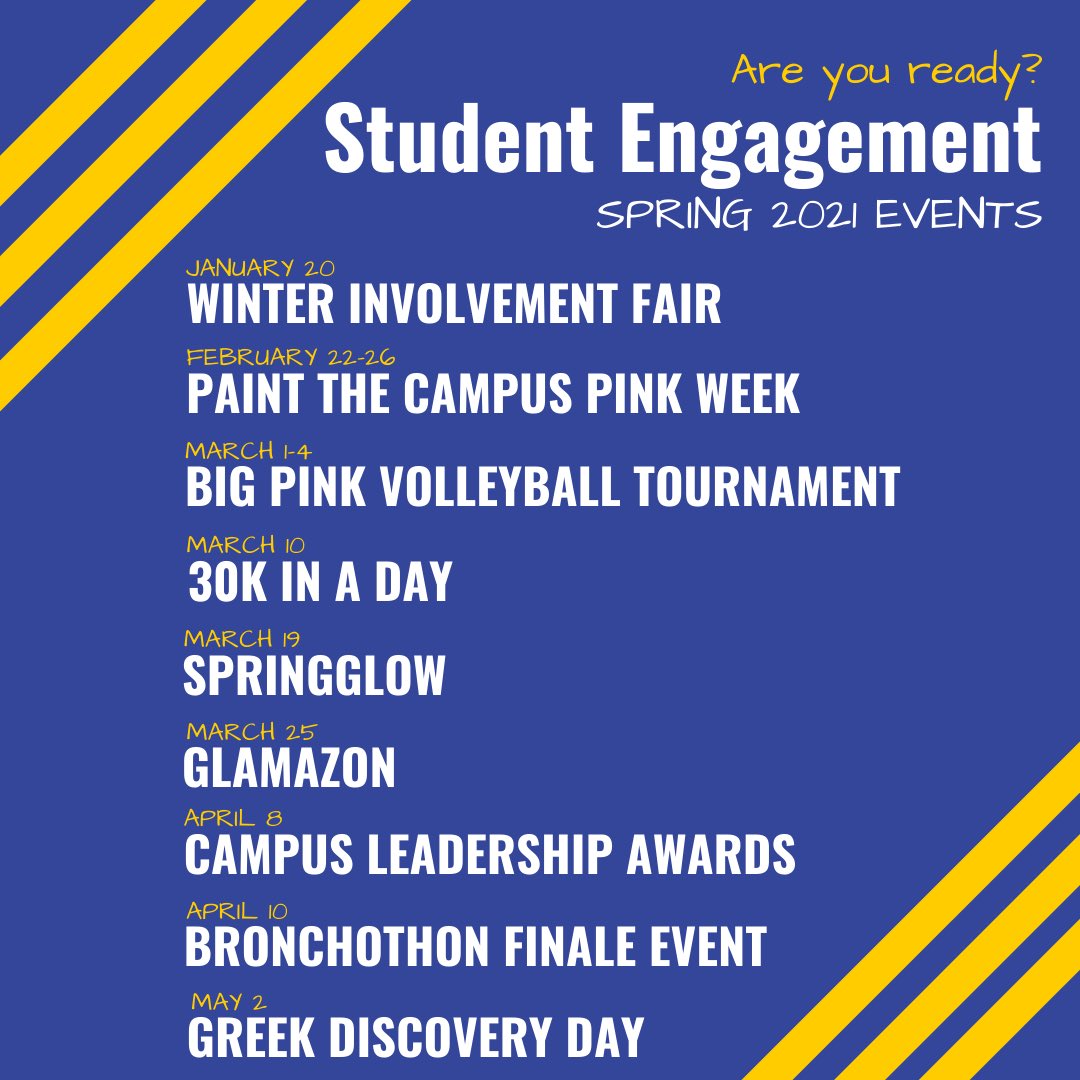 Are you ready?
Student Engagement
SPRING 2021 EVENTS

JANUARY 20
WINTER INVOLVEMENT FAIR

FEBRUARY 22-26
PAINT THE CAMPUS PINK WEEK

MARCH 1-4
BIG PINK VOLLEYBALL TOURNAMENT

MARCH 10
30K IN A DAY

MARCH 19
SPRINGGLOW

MARCH 25
GLAMAZON

APRIL 8
CAMPUS LEADERSHIP AWARDS

APRIL 10
BRONCHOTHON FINALE EVENT

MAY 2
GREEK DISCOVERY DAY